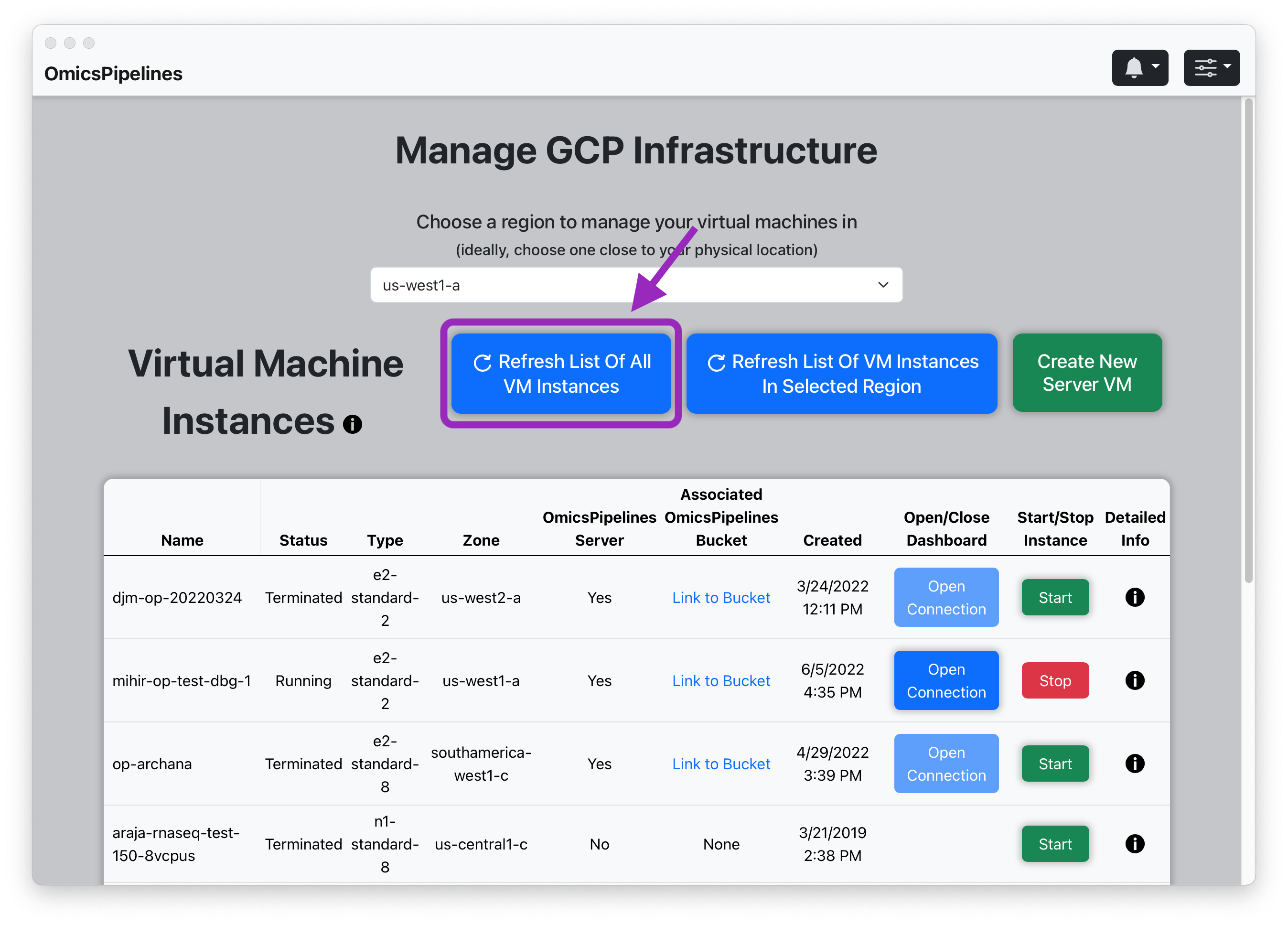 OmicsPipelines

Manage GCP Infrastructure

Choose a region to manage your virtual machines in
(ideally, choose one close to your physical location)

us-west1-a

Virtual Machine Instances

Refresh List Of All VM Instances

Refresh List Of VM Instances In Selected Region

Create New Server VM

| Name | Status | Type | Zone | OmicsPipelines Server | Associated OmicsPipelines Bucket | Created | Open/Close Dashboard | Start/Stop Instance | Detailed Info |
|---|---|---|---|---|---|---|---|---|---|
| djm-op-20220324 | Terminated | e2-standard-2 | us-west2-a | Yes | Link to Bucket | 3/24/2022 12:11 PM | Open Connection | Start | |
| mihir-op-test-dbg-1 | Running | e2-standard-2 | us-west1-a | Yes | Link to Bucket | 6/5/2022 4:35 PM | Open Connection | Stop | |
| op-archana | Terminated | e2-standard-8 | southamerica-west1-c | Yes | Link to Bucket | 4/29/2022 3:39 PM | Open Connection | Start | |
| araja-rnaseq-test-150-8vcpus | Terminated | n1-standard-8 | us-central1-c | No | None | 3/21/2019 2:38 PM | | Start | |